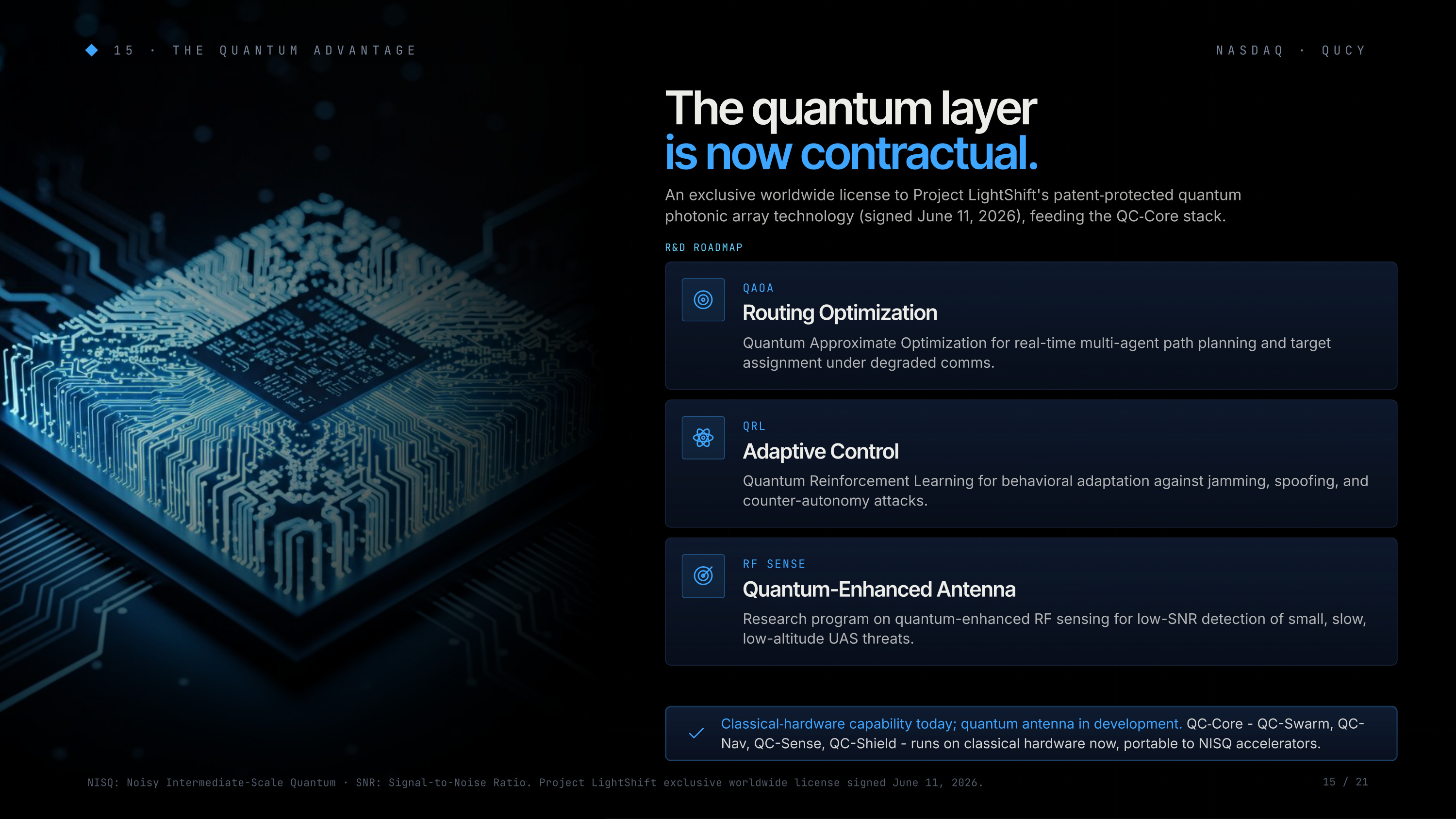 15 · THE QUANTUM ADVANTAGE

NASDAQ · QUCY

The quantum layer
is now contractual.

An exclusive worldwide license to Project LightShift's patent-protected quantum photonic array technology (signed June 11, 2026), feeding the QC-Core stack.

R&D ROADMAP

QAOA
Routing Optimization
Quantum Approximate Optimization for real-time multi-agent path planning and target assignment under degraded comms.

QRL
Adaptive Control
Quantum Reinforcement Learning for behavioral adaptation against jamming, spoofing, and counter-autonomy attacks.

RF SENSE
Quantum-Enhanced Antenna
Research program on quantum-enhanced RF sensing for low-SNR detection of small, slow, low-altitude UAS threats.

Classical-hardware capability today; quantum antenna in development. QC-Core - QC-Swarm, QC-Nav, QC-Sense, QC-Shield - runs on classical hardware now, portable to NISQ accelerators.

NISQ: Noisy Intermediate-Scale Quantum · SNR: Signal-to-Noise Ratio. Project LightShift exclusive worldwide license signed June 11, 2026.

15 / 21